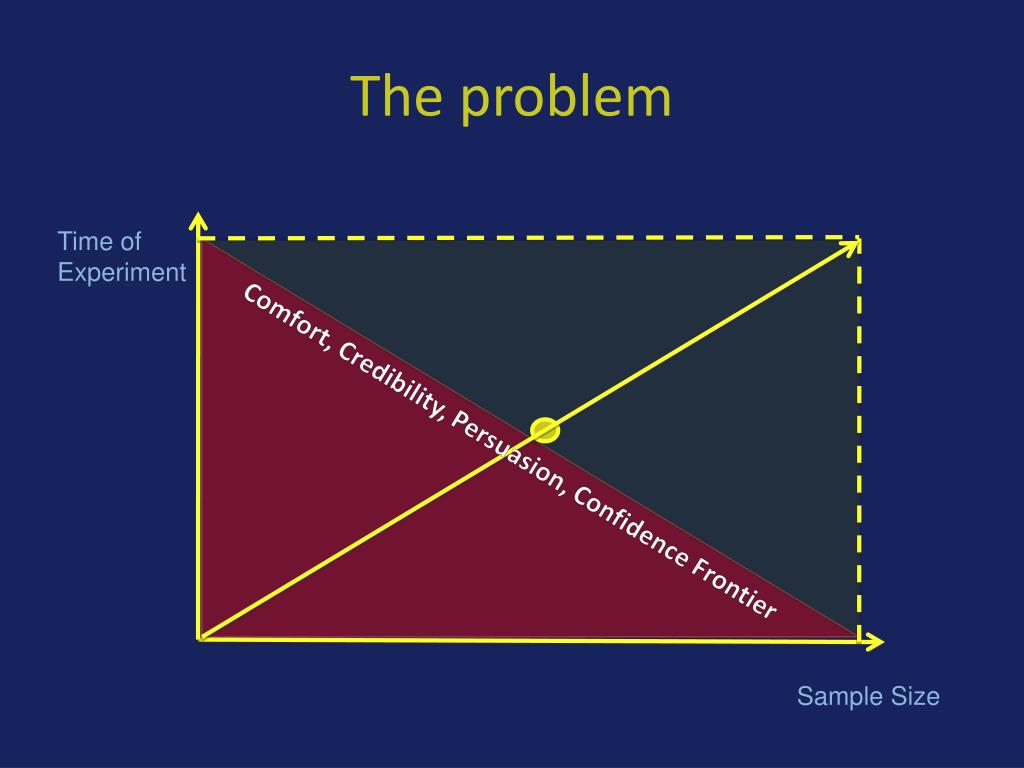 The problem

Time of Experiment

Comfort, Credibility, Persuasion, Confidence Frontier

Sample Size